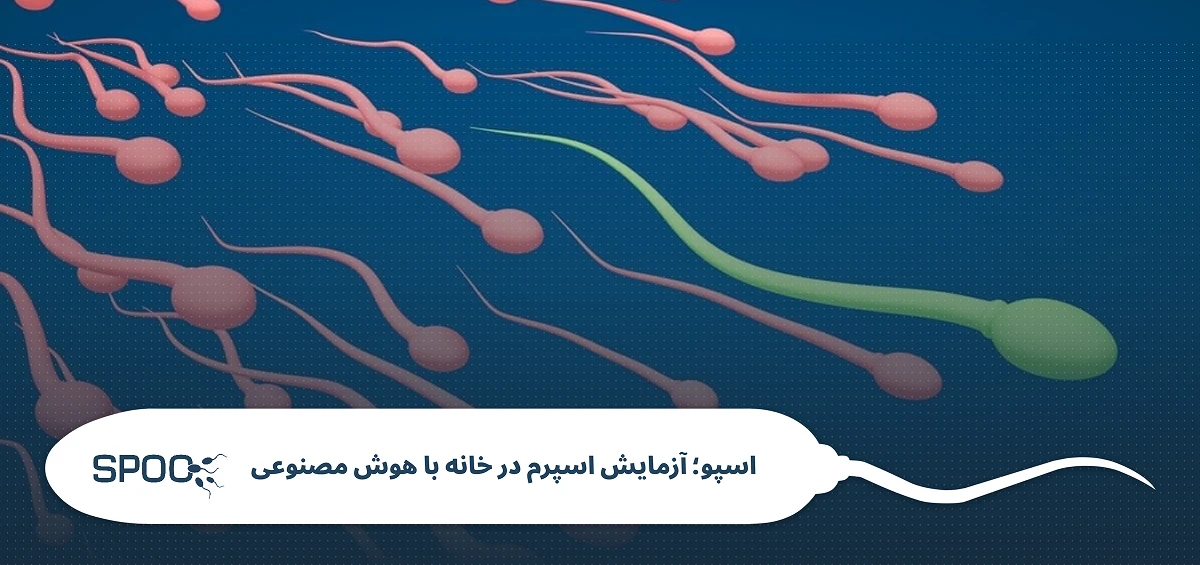 اسپو؛ آزمایش اسپرم در خانه با هوش مصنوعی

SPOO